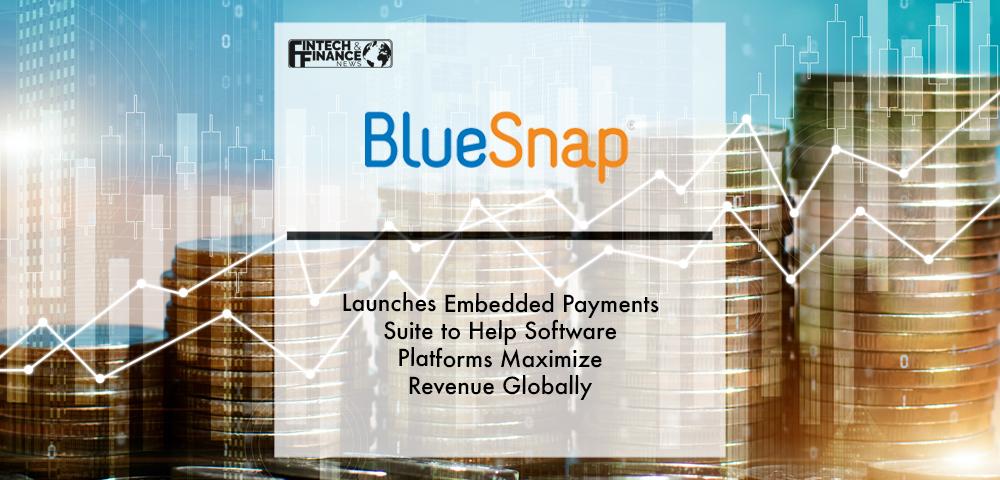 FINTECH & FINANCE NEWS

BlueSnap

Launches Embedded Payments Suite to Help Software Platforms Maximize Revenue Globally